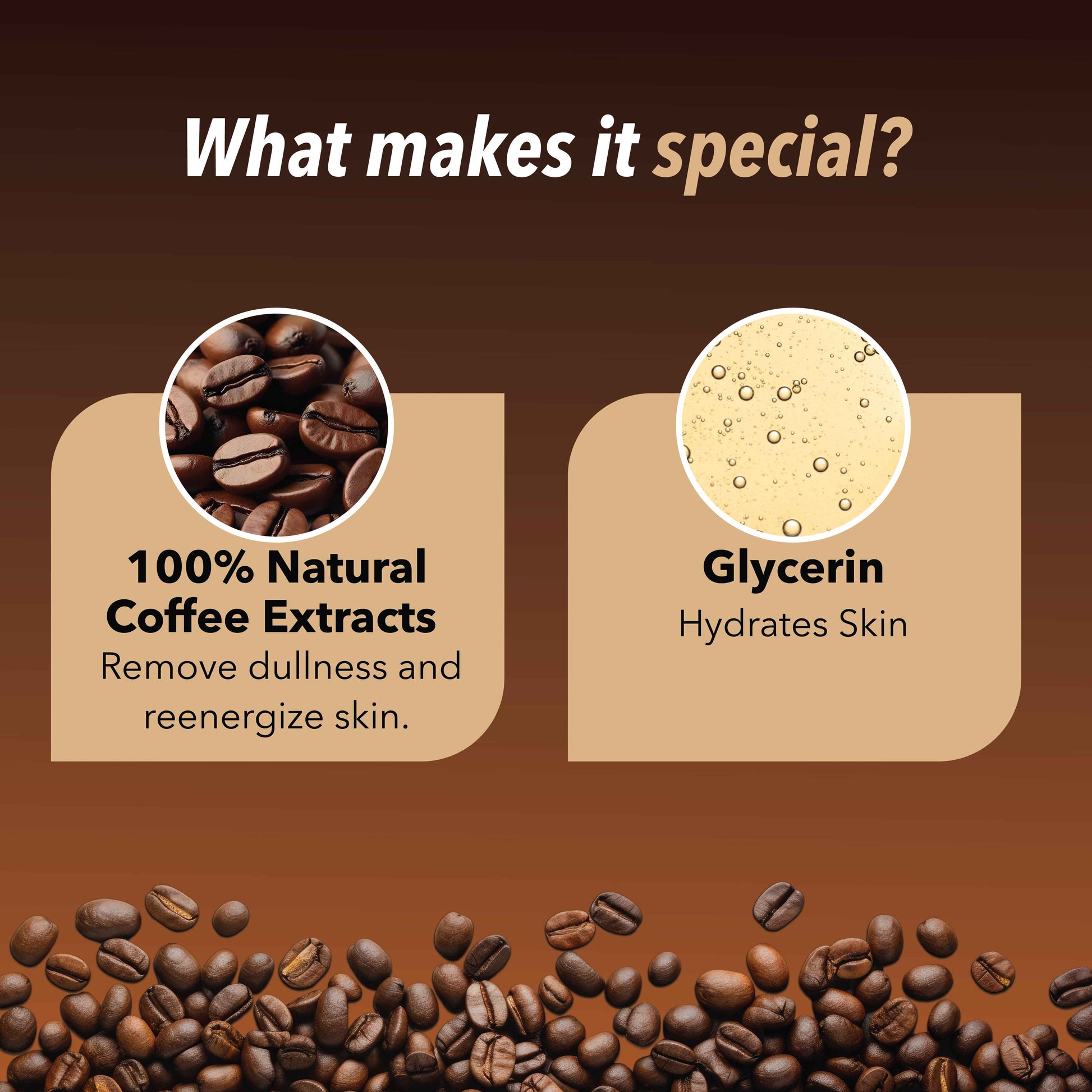 What makes it special?

100% Natural Coffee Extracts
Remove dullness and reenergize skin.

Glycerin
Hydrates Skin